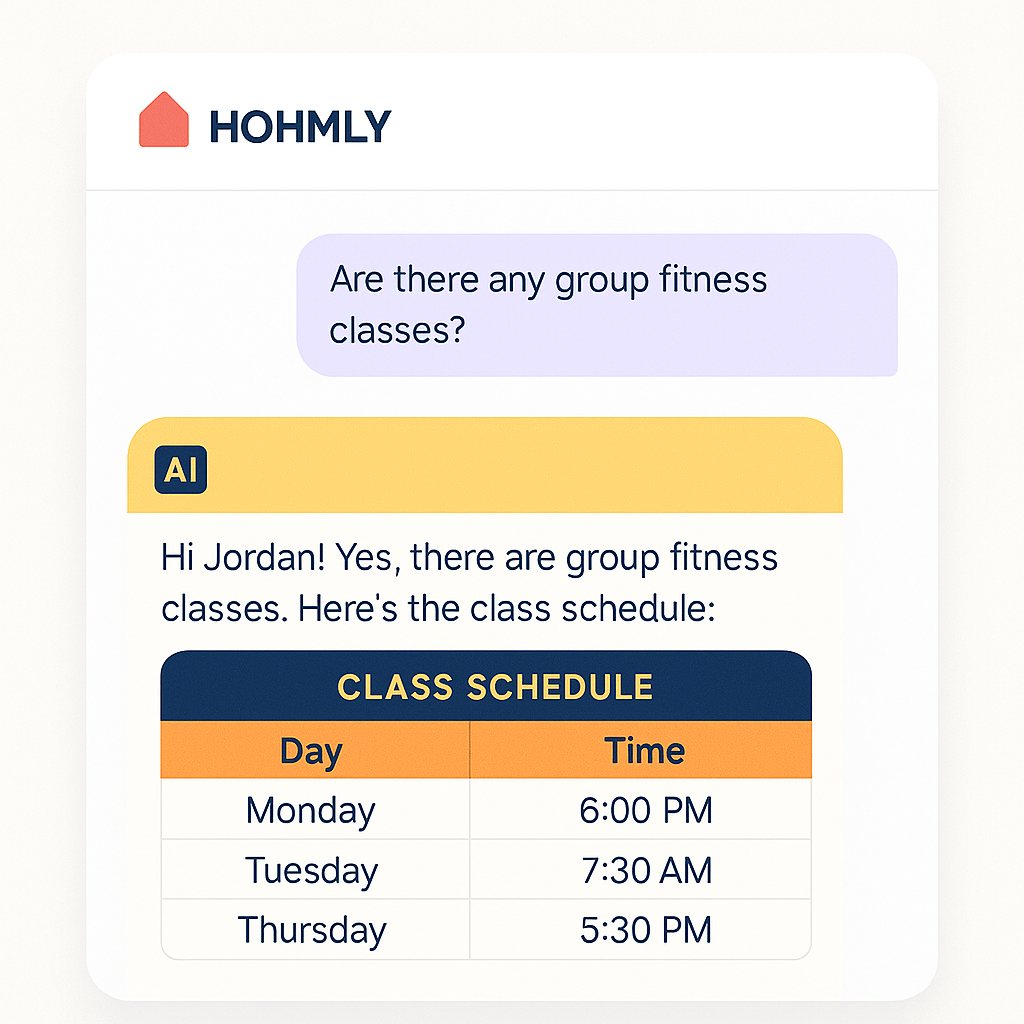 HOHMLY

Are there any group fitness classes?

AI

Hi Jordan! Yes, there are group fitness classes. Here's the class schedule:

CLASS SCHEDULE

| Day | Time |
|---|---|
| Monday | 6:00 PM |
| Tuesday | 7:30 AM |
| Thursday | 5:30 PM |